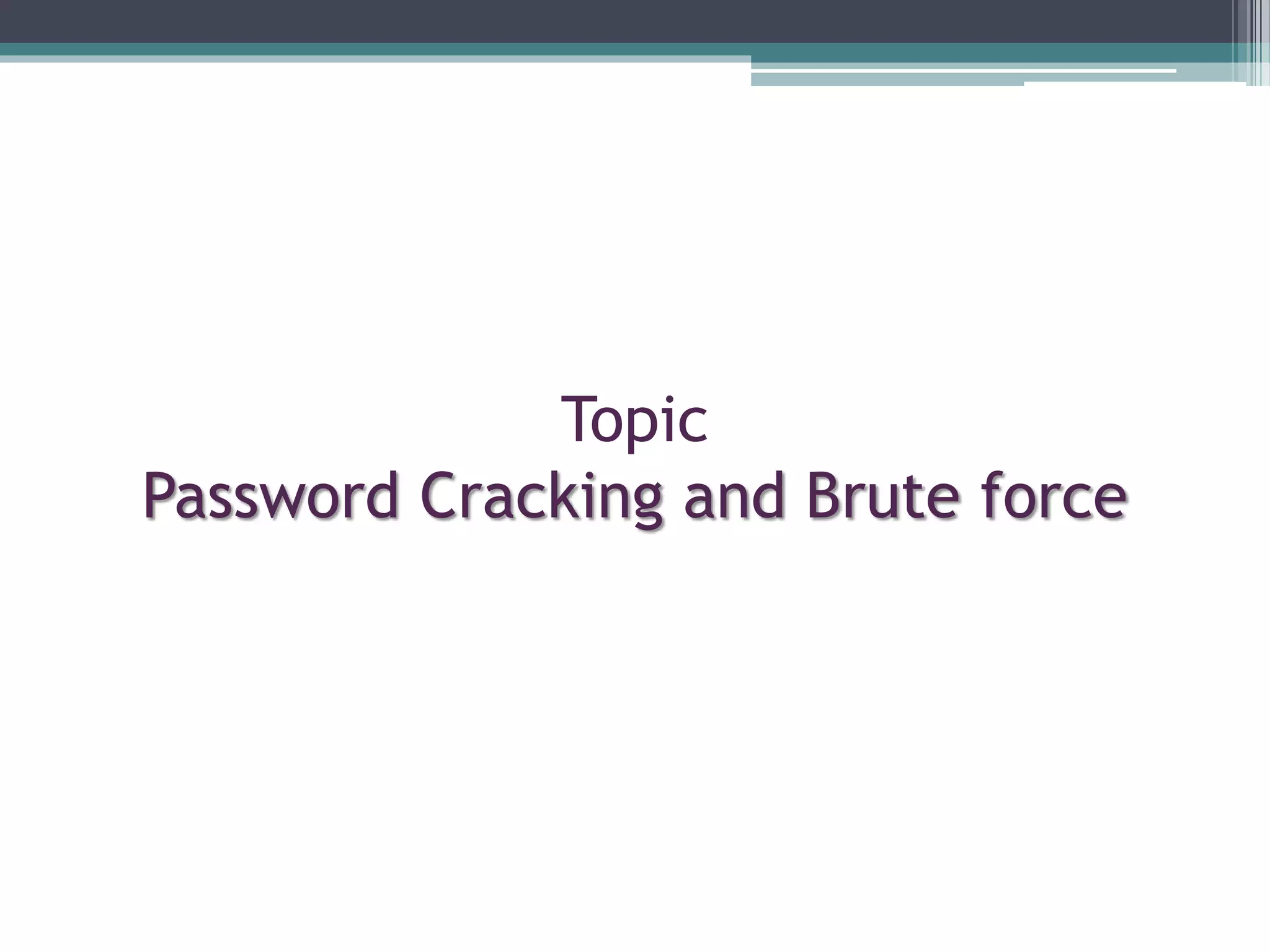 Topic
Password Cracking and Brute force